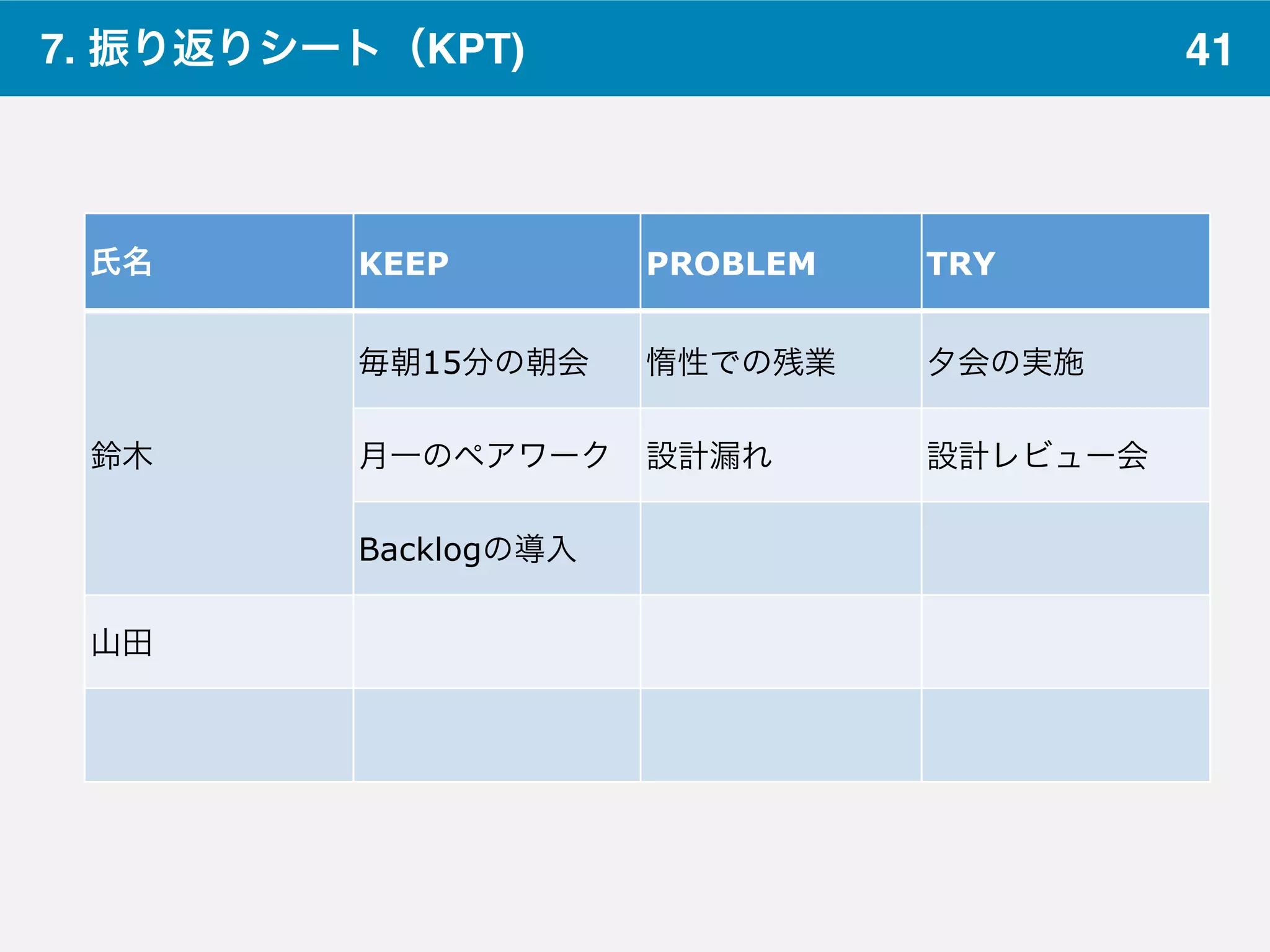 7. 振り返りシート（KPT) 41

| 氏名 | KEEP | PROBLEM | TRY |
|---|---|---|---|
| 鈴木 | 毎朝15分の朝会 | 惰性での残業 | 夕会の実施 |
| | 月一のペアワーク | 設計漏れ | 設計レビュー会 |
| | Backlogの導入 | | |
| 山田 | | | |
| | | | |